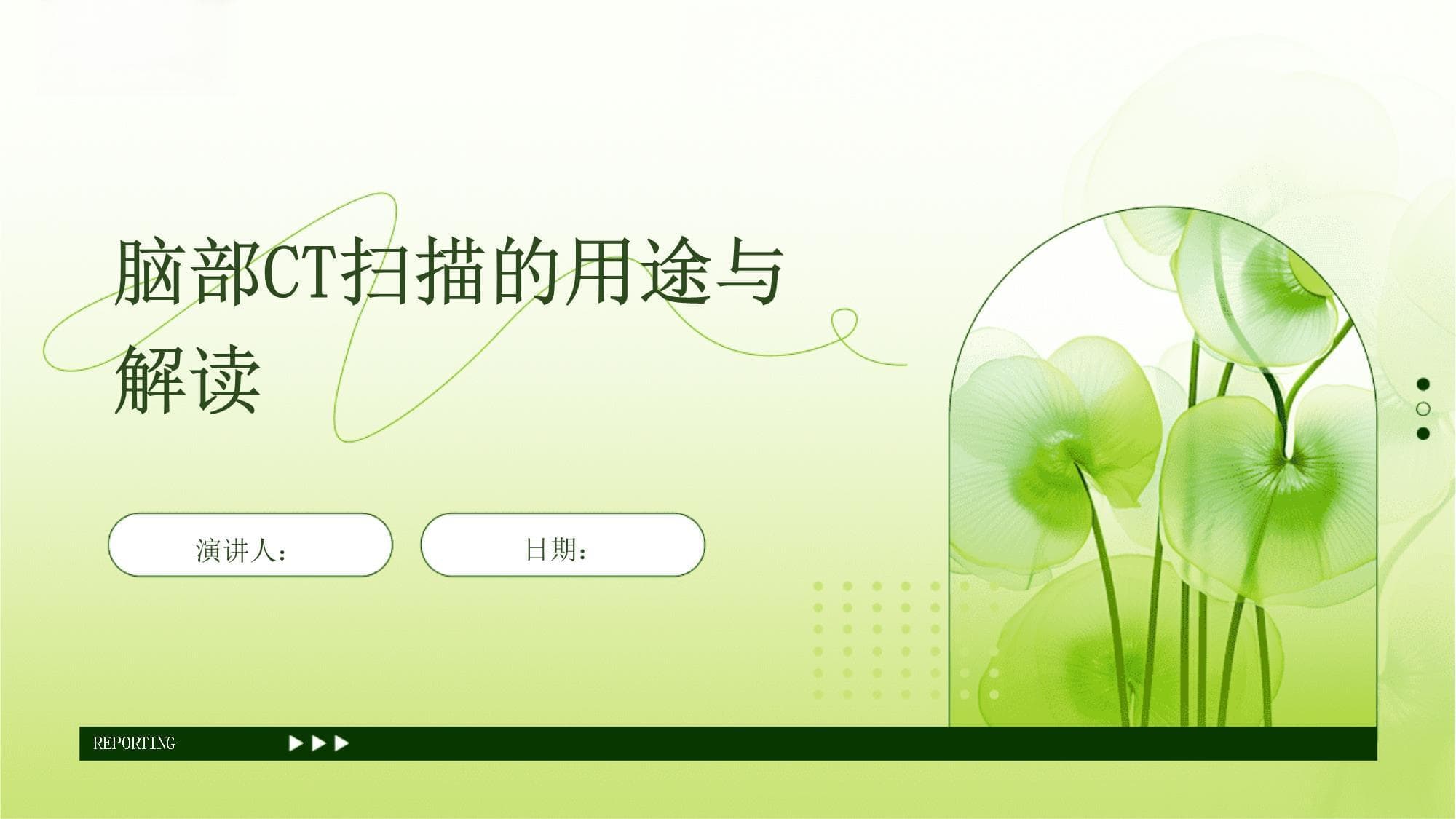 脑部CT扫描的用途与解读

演讲人：

日期：

REPORTING